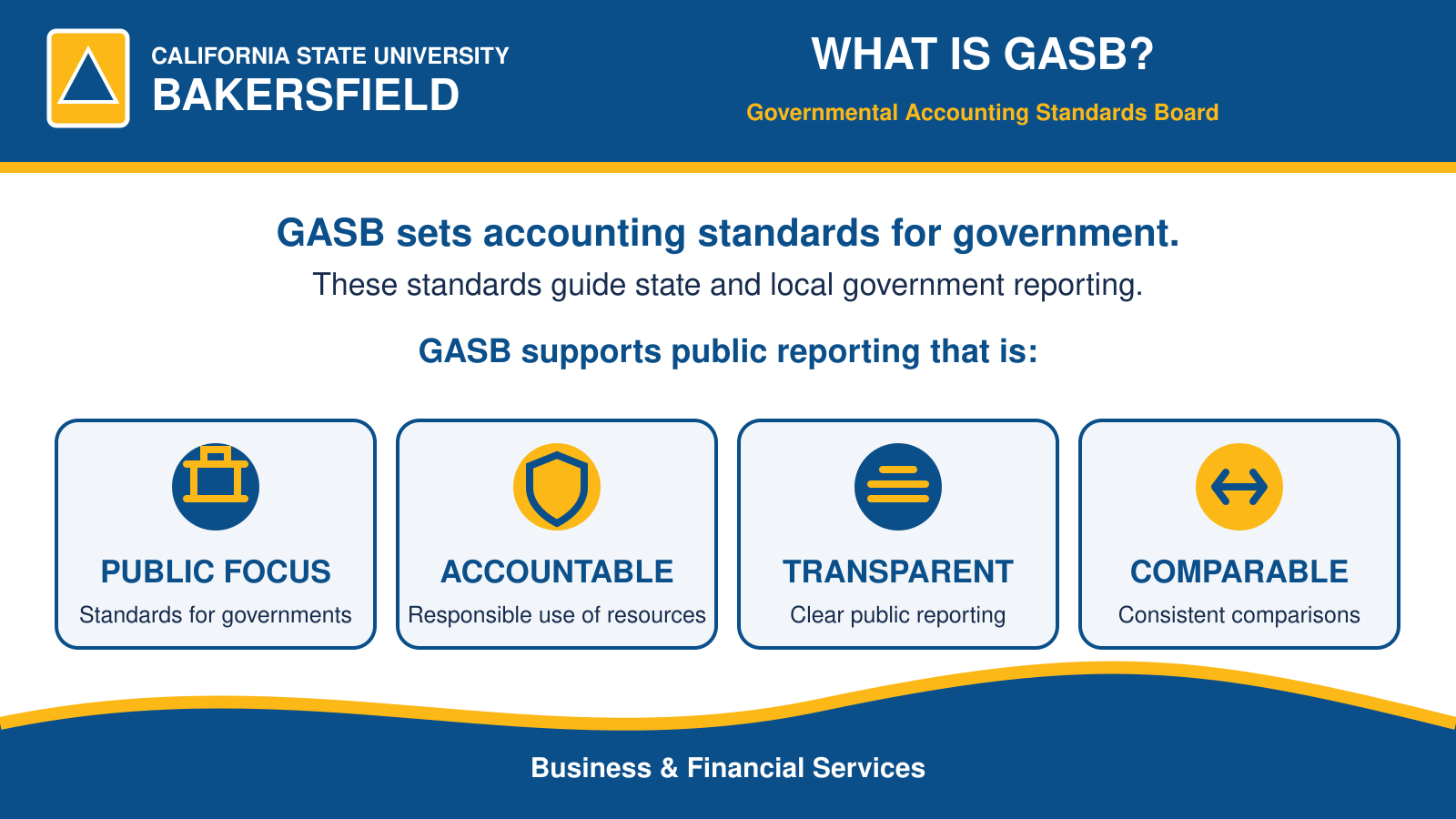 CALIFORNIA STATE UNIVERSITY
BAKERSFIELD

WHAT IS GASB?

Governmental Accounting Standards Board

GASB sets accounting standards for government.

These standards guide state and local government reporting.

GASB supports public reporting that is:

PUBLIC FOCUS
Standards for governments

ACCOUNTABLE
Responsible use of resources

TRANSPARENT
Clear public reporting

COMPARABLE
Consistent comparisons

Business & Financial Services